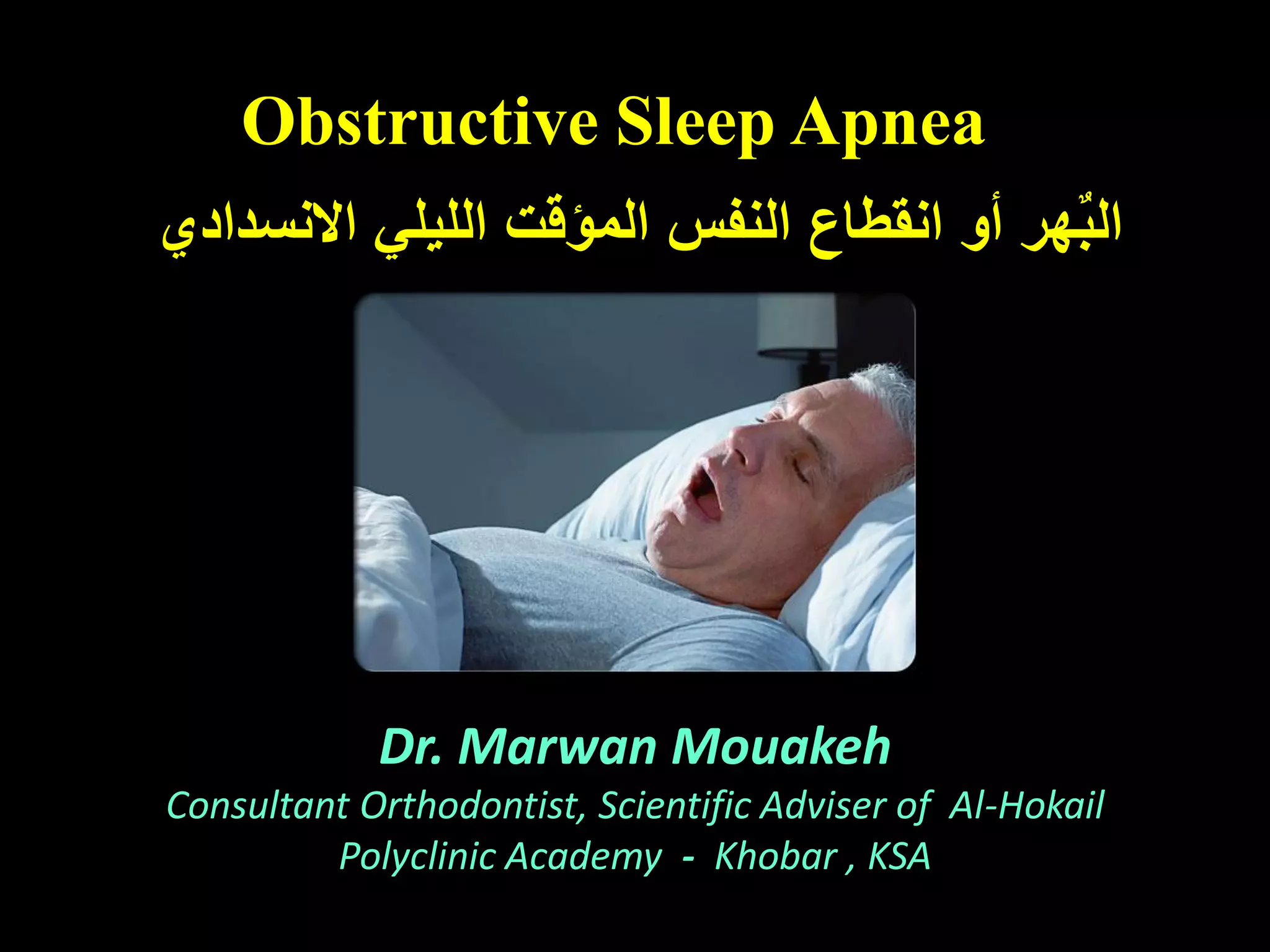 Obstructive Sleep Apnea

البُهر أو انقطاع النفس المؤقت الليلي الانسدادي

Dr. Marwan Mouakeh

Consultant Orthodontist, Scientific Adviser of Al-Hokail Polyclinic Academy - Khobar , KSA